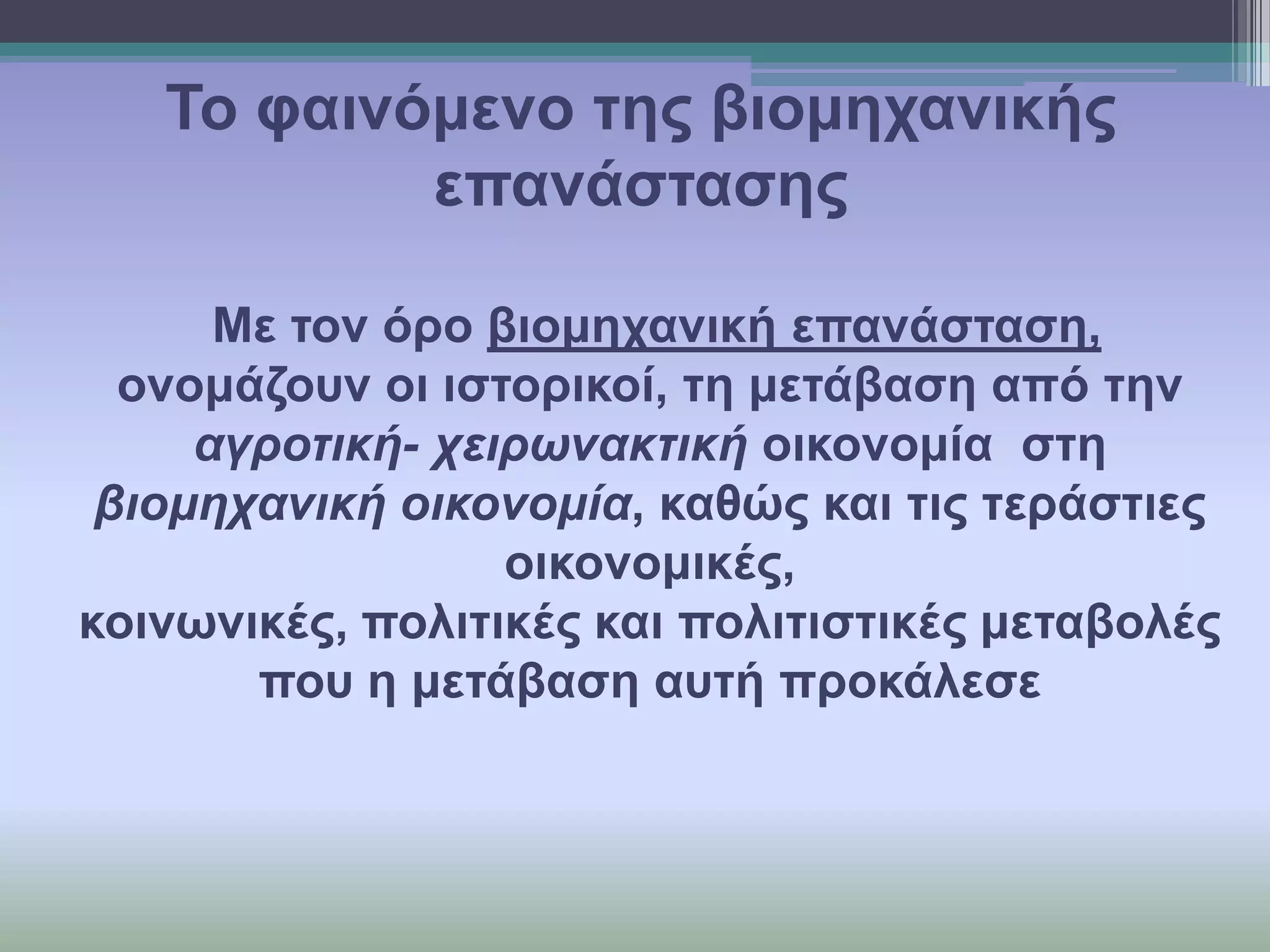 Το φαινόμενο της βιομηχανικής επανάστασης

Με τον όρο βιομηχανική επανάσταση, ονομάζουν οι ιστορικοί, τη μετάβαση από την αγροτική- χειρωνακτική οικονομία στη βιομηχανική οικονομία, καθώς και τις τεράστιες οικονομικές,
κοινωνικές, πολιτικές και πολιτιστικές μεταβολές που η μετάβαση αυτή προκάλεσε